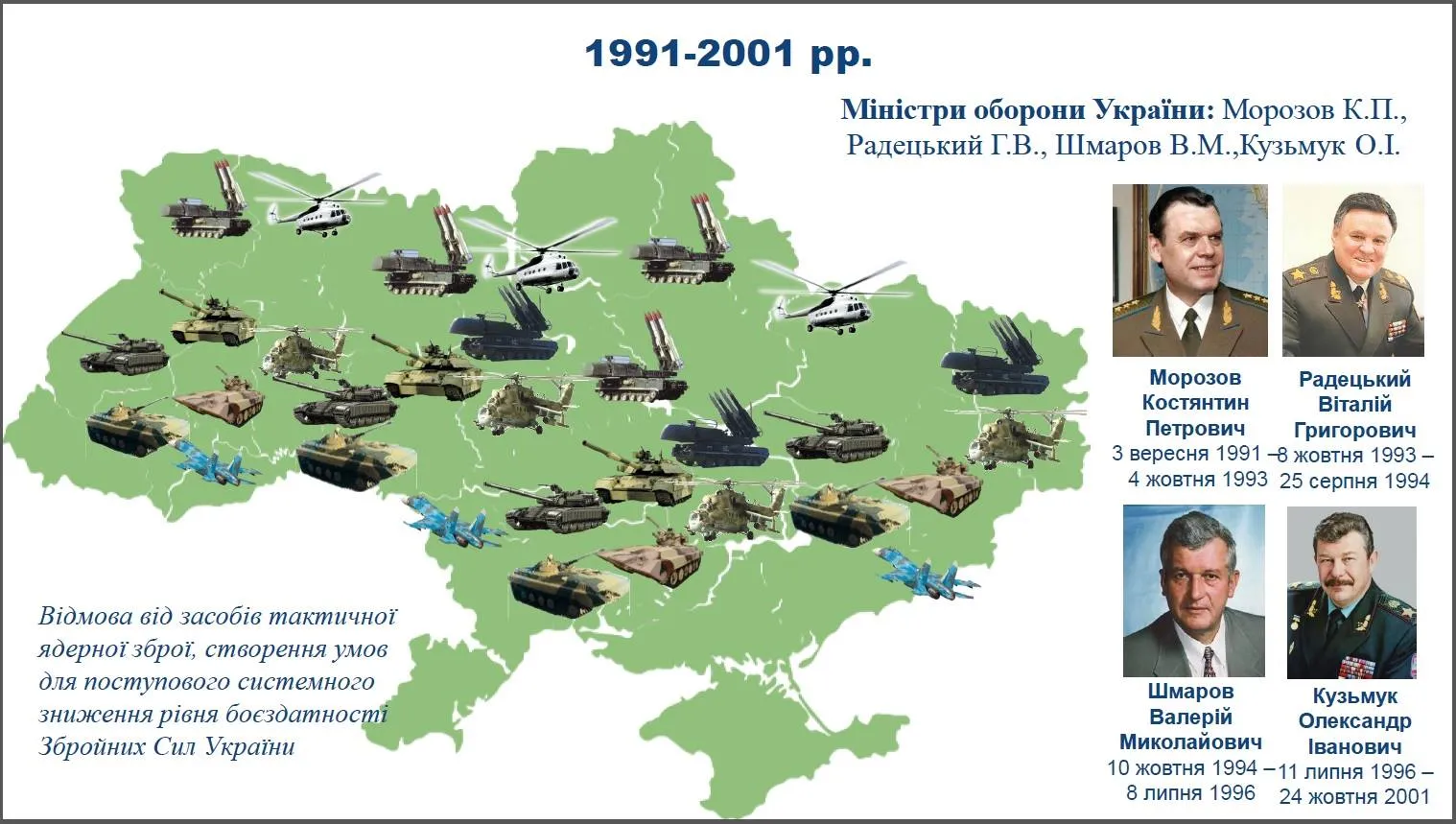 1991-2001 рр.

Міністри оборони України: Морозов К.П., Радецький Г.В., Шмаров В.М.,Кузьмук О.І.

Морозов Костянтин Петрович
3 вересня 1991 – 4 жовтня 1993

Радецький Віталій Григорович
8 жовтня 1993 – 25 серпня 1994

Шмаров Валерій Миколайович
10 жовтня 1994 – 8 липня 1996

Кузьмук Олександр Іванович
11 липня 1996 – 24 жовтня 2001

Відмова від засобів тактичної ядерної зброї, створення умов для поступового системного зниження рівня боєздатності Збройних Сил України